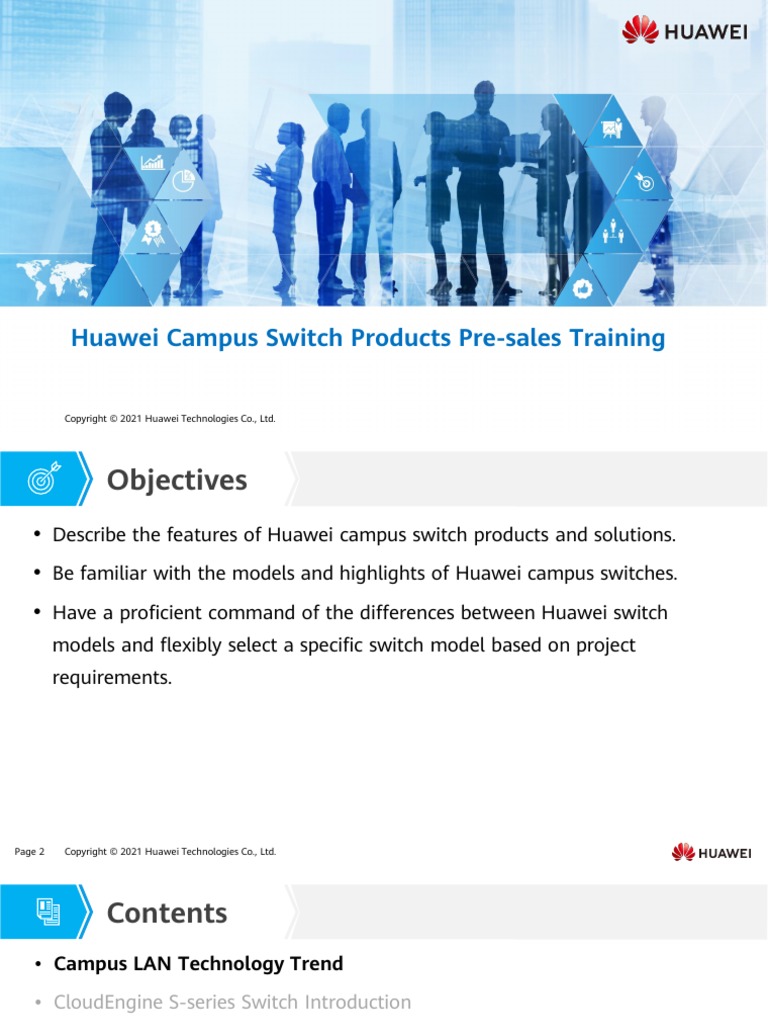 HUAWEI

Huawei Campus Switch Products Pre-sales Training

Copyright © 2021 Huawei Technologies Co., Ltd.

Objectives

• Describe the features of Huawei campus switch products and solutions.

• Be familiar with the models and highlights of Huawei campus switches.

• Have a proficient command of the differences between Huawei switch models and flexibly select a specific switch model based on project requirements.

Page 2 Copyright © 2021 Huawei Technologies Co., Ltd.

HUAWEI

Contents

• Campus LAN Technology Trend

• CloudEngine S-series Switch Introduction